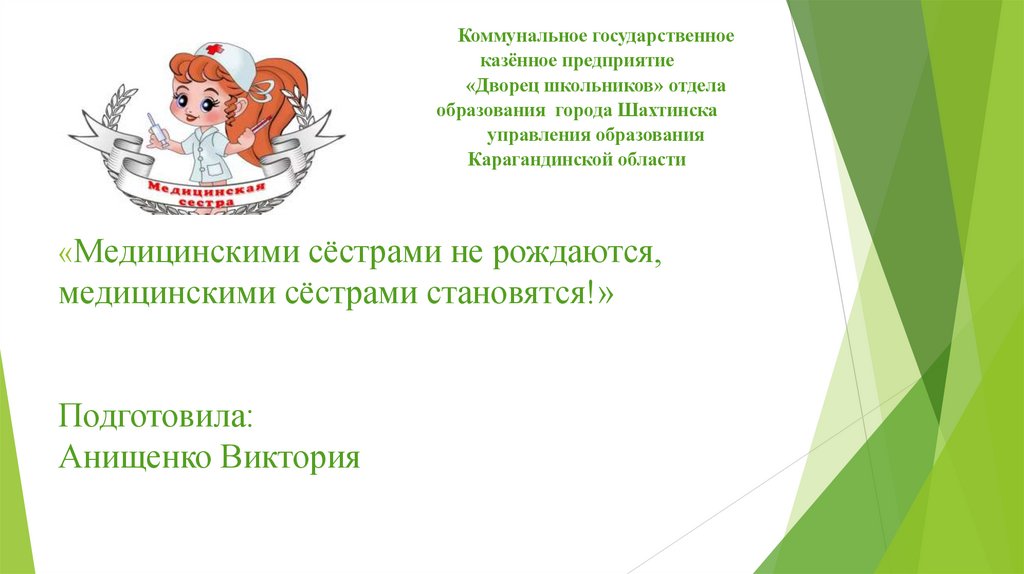 Медицинская сестра

Коммунальное государственное казённое предприятие «Дворец школьников» отдела образования города Шахтинска управления образования Карагандинской области

«Медицинскими сёстрами не рождаются, медицинскими сёстрами становятся!»

Подготовила:
Анищенко Виктория